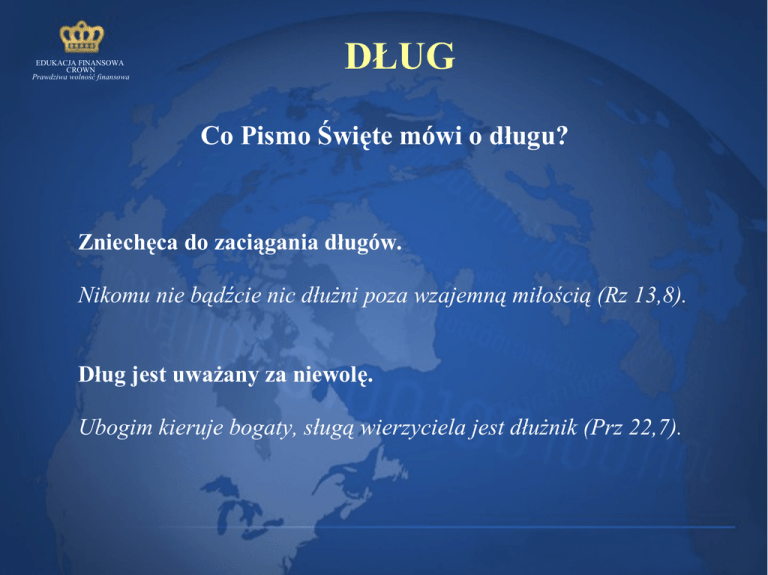 EDUKACJA FINANSOWA
CROWN
Prawdziwa wolność finansowa

DŁUG

Co Pismo Święte mówi o długu?

Zniechęca do zaciągania długów.

Nikomu nie bądźcie nic dłużni poza wzajemną miłością (Rz 13,8).

Dług jest uważany za niewolę.

Ubogim kieruje bogaty, sługą wierzyciela jest dłużnik (Prz 22,7).